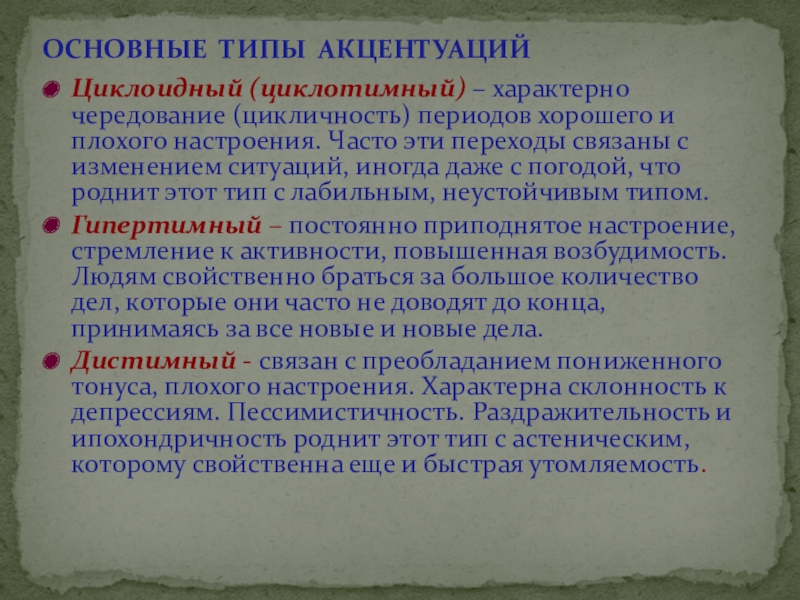 ОСНОВНЫЕ ТИПЫ АКЦЕНТУАЦИЙ

Циклоидный (циклотимный) – характерно чередование (цикличность) периодов хорошего и плохого настроения. Часто эти переходы связаны с изменением ситуаций, иногда даже с погодой, что роднит этот тип с лабильным, неустойчивым типом.

Гипертимный – постоянно приподнятое настроение, стремление к активности, повышенная возбудимость. Людям свойственно браться за большое количество дел, которые они часто не доводят до конца, принимаясь за все новые и новые дела.

Дистимный - связан с преобладанием пониженного тонуса, плохого настроения. Характерна склонность к депрессиям. Пессимистичность. Раздражительность и ипохондричность роднит этот тип с астеническим, которому свойственна еще и быстрая утомляемость.